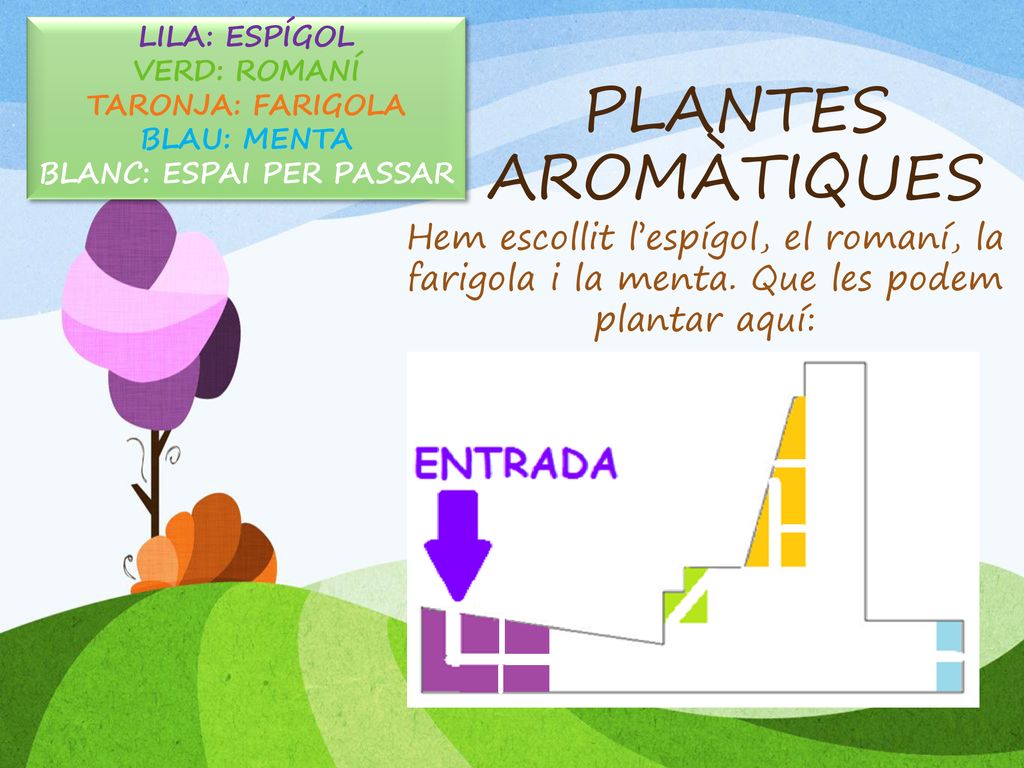 LILA: ESPÍGOL
VERD: ROMANÍ
TARONJA: FARIGOLA
BLAU: MENTA
BLANC: ESPAI PER PASSAR

PLANTES AROMÀTIQUES

Hem escollit l'espígol, el romaní, la farigola i la menta. Que les podem plantar aquí:

ENTRADA